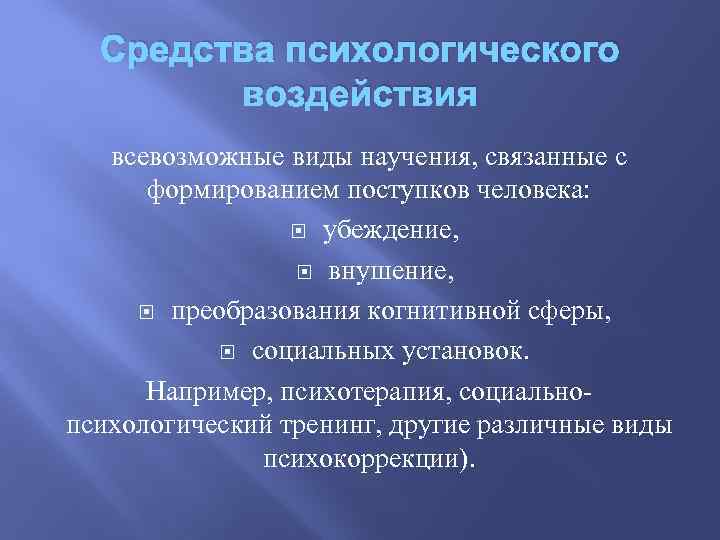 Средства психологического воздействия

всевозможные виды научения, связанные с формированием поступков человека:

убеждение,

внушение,

преобразования когнитивной сферы,

социальных установок.

Например, психотерапия, социально-психологический тренинг, другие различные виды психокоррекции).